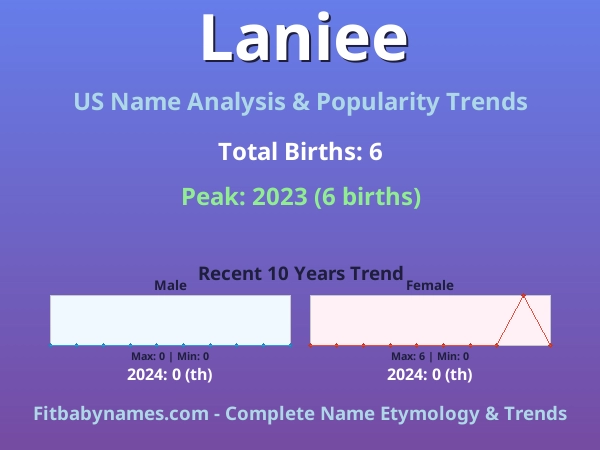 Laniee

US Name Analysis & Popularity Trends

Total Births: 6

Peak: 2023 (6 births)

Recent 10 Years Trend

Male

Max: 0 | Min: 0

2024: 0 (th)

Female

Max: 6 | Min: 0

2024: 0 (th)

Fitbabynames.com - Complete Name Etymology & Trends